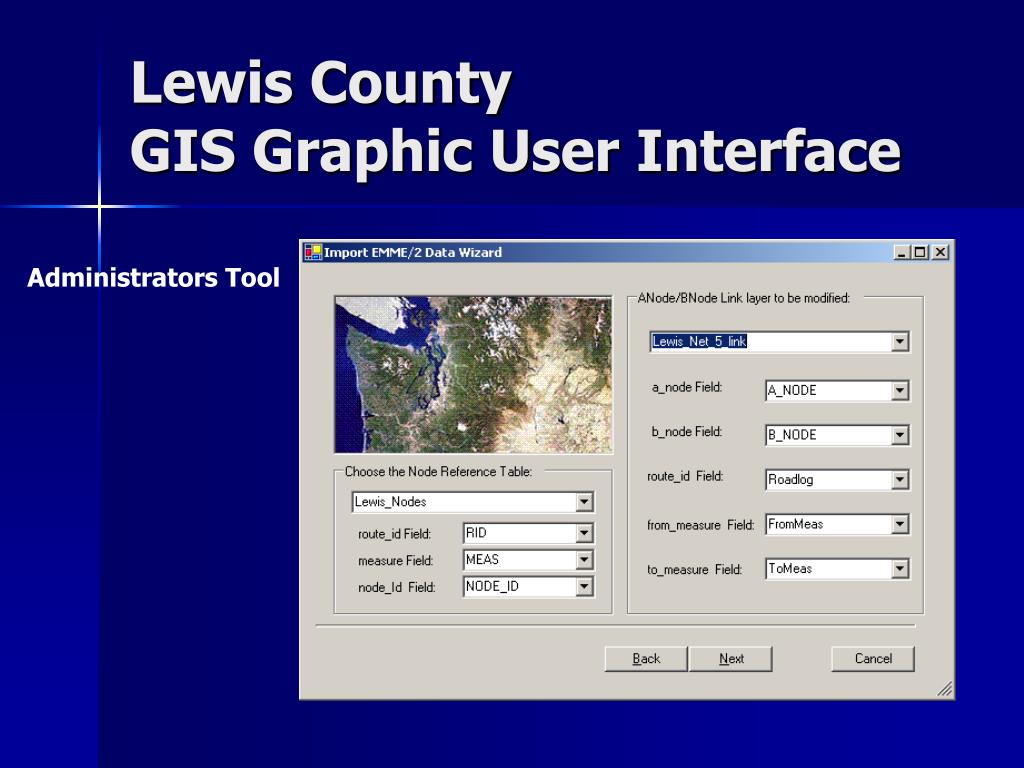 Lewis County
GIS Graphic User Interface

Administrators Tool

Import EMME/2 Data Wizard

Choose the Node Reference Table:

Lewis_Nodes

route_id Field: RID

measure Field: MEAS

node_Id Field: NODE_ID

ANode/BNode Link layer to be modified:

Lewis_Net_5_link

a_node Field: A_NODE

b_node Field: B_NODE

route_id Field: Roadlog

from_measure Field: FromMeas

to_measure Field: ToMeas

Back Next Cancel